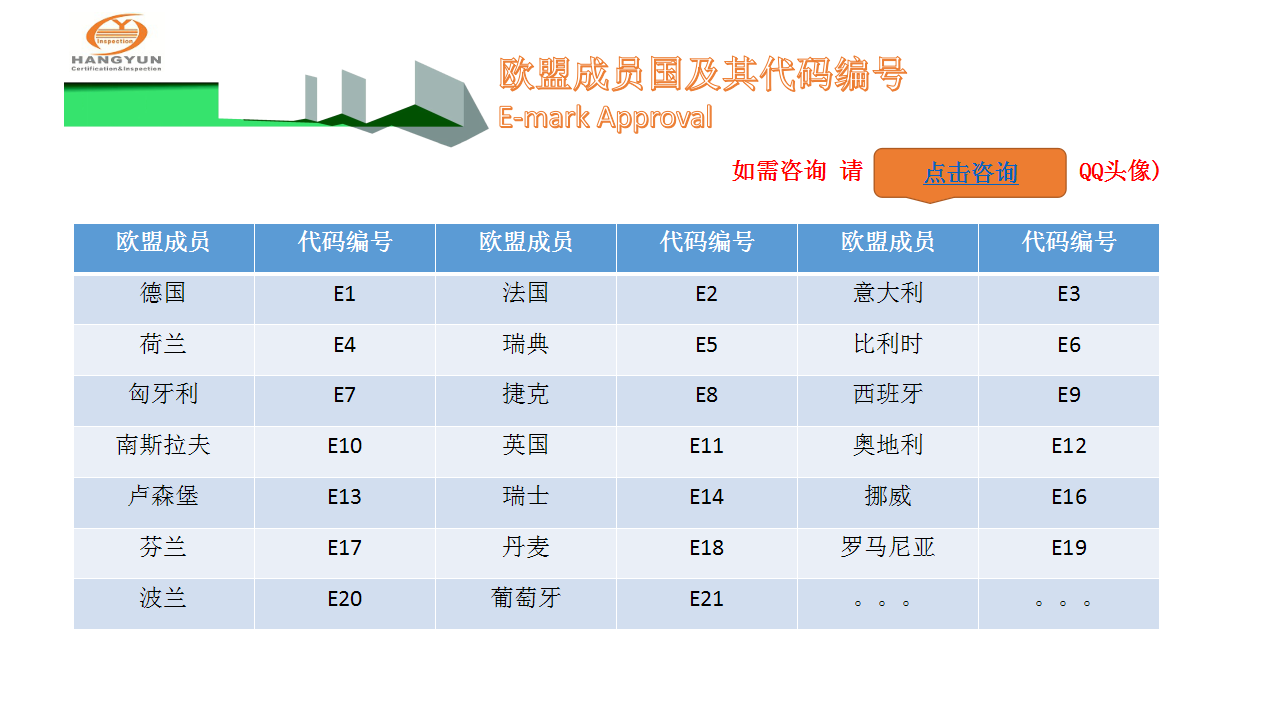 Inspection
HANGYUN
Certification&Inspection

欧盟成员国及其代码编号
E-mark Approval

如需咨询 请 点击咨询 QQ头像）

| 欧盟成员 | 代码编号 | 欧盟成员 | 代码编号 | 欧盟成员 | 代码编号 |
|---|---|---|---|---|---|
| 德国 | E1 | 法国 | E2 | 意大利 | E3 |
| 荷兰 | E4 | 瑞典 | E5 | 比利时 | E6 |
| 匈牙利 | E7 | 捷克 | E8 | 西班牙 | E9 |
| 南斯拉夫 | E10 | 英国 | E11 | 奥地利 | E12 |
| 卢森堡 | E13 | 瑞士 | E14 | 挪威 | E16 |
| 芬兰 | E17 | 丹麦 | E18 | 罗马尼亚 | E19 |
| 波兰 | E20 | 葡萄牙 | E21 | 。。。 | 。。。 |